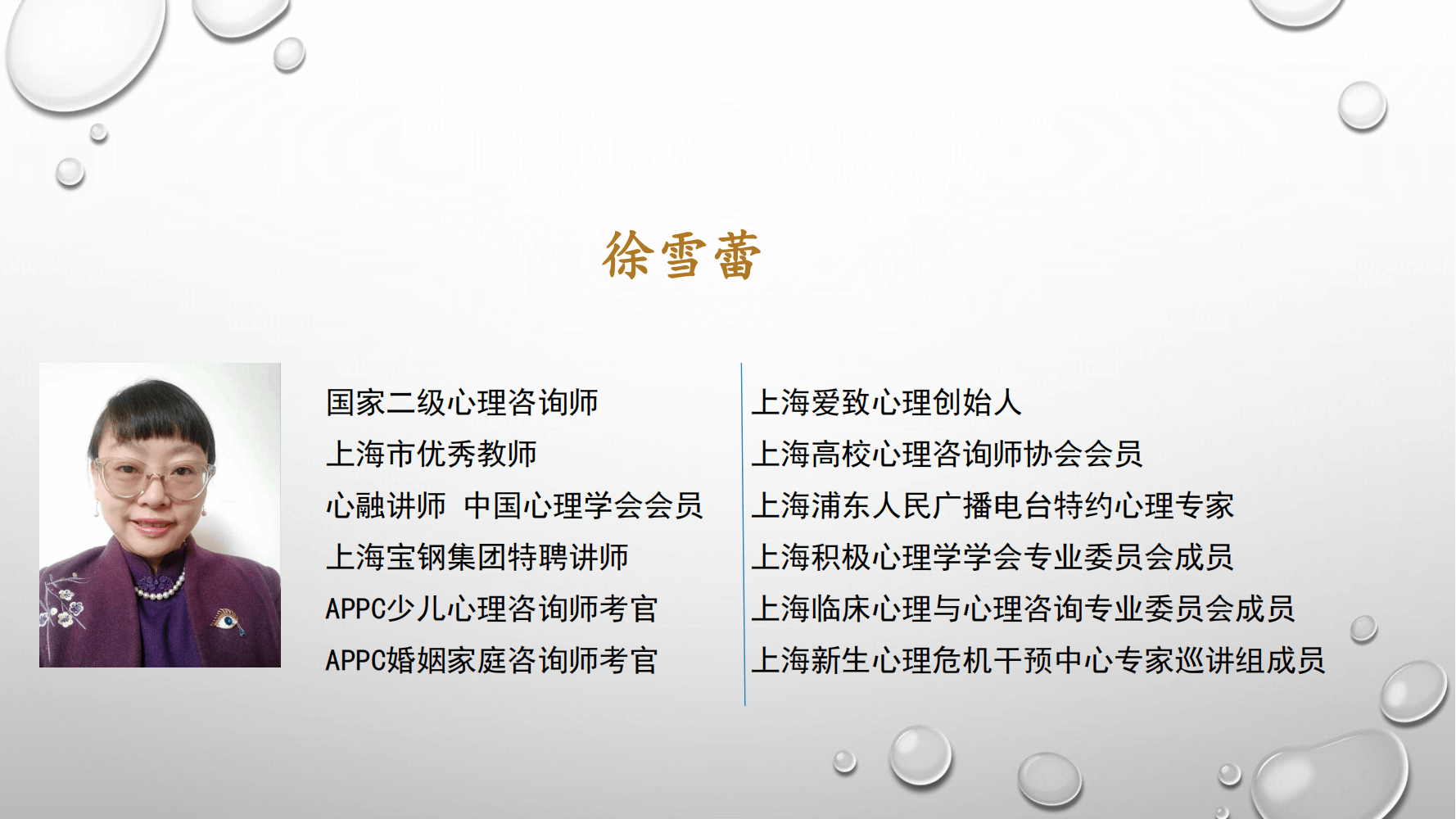 徐雪蕾

国家二级心理咨询师
上海市优秀教师
心融讲师 中国心理学会会员
上海宝钢集团特聘讲师
APPC少儿心理咨询师考官
APPC婚姻家庭咨询师考官

上海爱致心理创始人
上海高校心理咨询师协会会员
上海浦东人民广播电台特约心理专家
上海积极心理学学会专业委员会成员
上海临床心理与心理咨询专业委员会成员
上海新生心理危机干预中心专家巡讲组成员